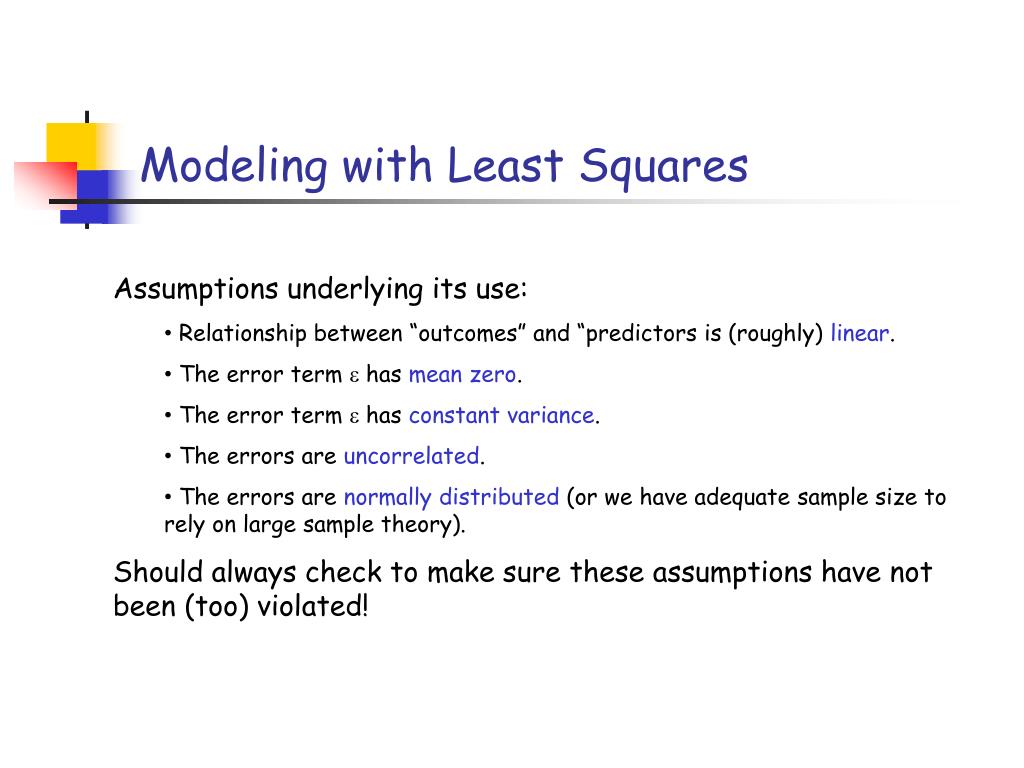 Modeling with Least Squares

Assumptions underlying its use:

• Relationship between “outcomes” and “predictors is (roughly) linear.

• The error term $\varepsilon$ has mean zero.

• The error term $\varepsilon$ has constant variance.

• The errors are uncorrelated.

• The errors are normally distributed (or we have adequate sample size to rely on large sample theory).

Should always check to make sure these assumptions have not been (too) violated!